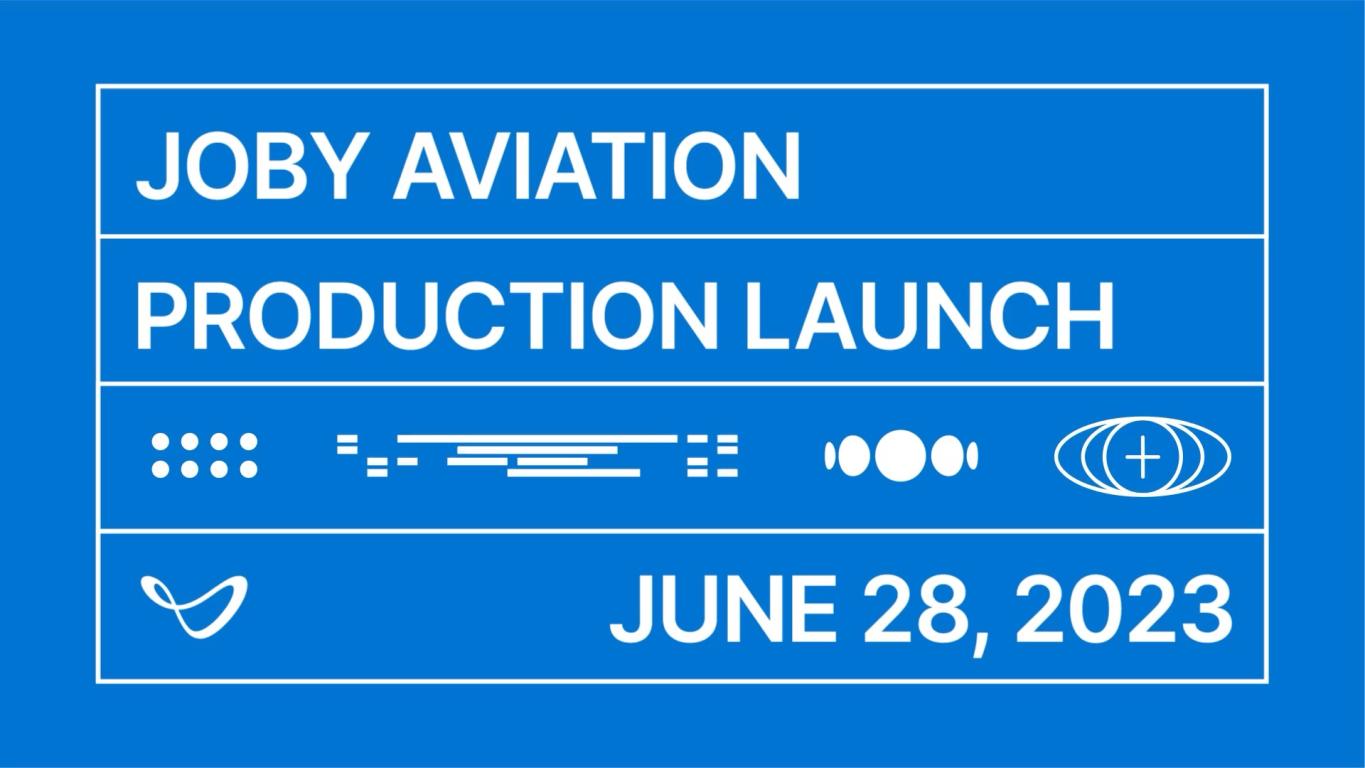 JOBY AVIATION

PRODUCTION LAUNCH

JUNE 28, 2023